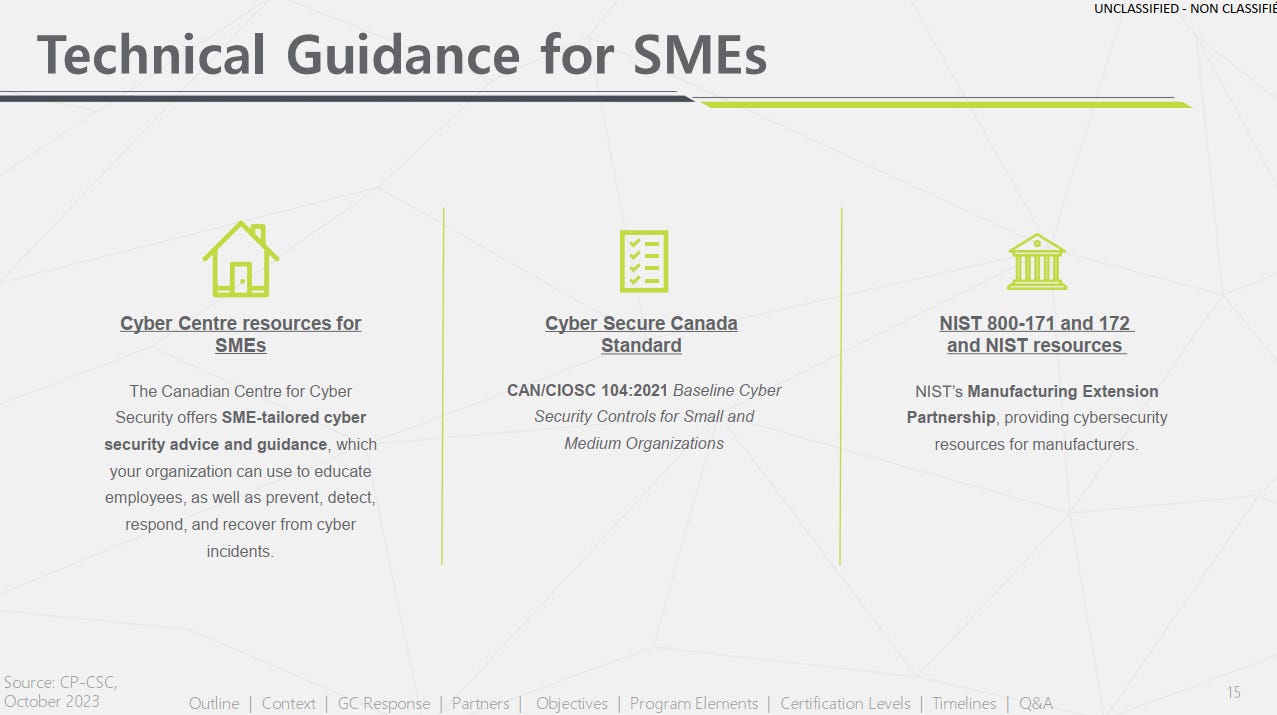 UNCLASSIFIED - NON CLASSIFIE

Technical Guidance for SMEs

Cyber Centre resources for SMEs

The Canadian Centre for Cyber Security offers SME-tailored cyber security advice and guidance, which your organization can use to educate employees, as well as prevent, detect, respond, and recover from cyber incidents.

Cyber Secure Canada Standard

CAN/CIOSC 104:2021 Baseline Cyber Security Controls for Small and Medium Organizations

NIST 800-171 and 172 and NIST resources

NIST's Manufacturing Extension Partnership, providing cybersecurity resources for manufacturers.

Source: CP-CSC, October 2023

Outline | Context | GC Response | Partners | Objectives | Program Elements | Certification Levels | Timelines | Q&A

15